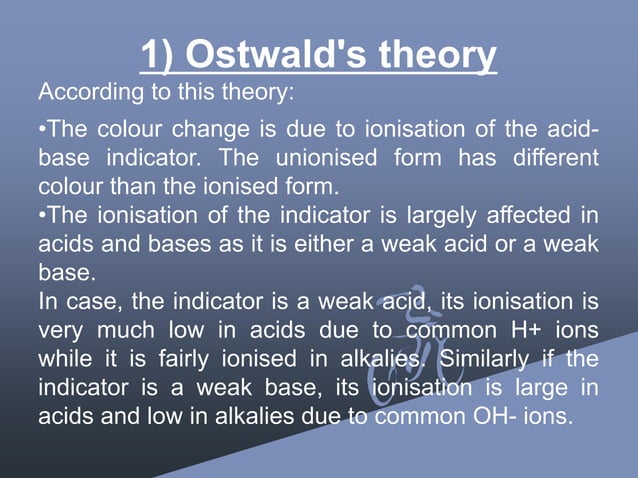 1) Ostwald's theory

According to this theory:

•The colour change is due to ionisation of the acid-base indicator. The unionised form has different colour than the ionised form.

•The ionisation of the indicator is largely affected in acids and bases as it is either a weak acid or a weak base.

In case, the indicator is a weak acid, its ionisation is very much low in acids due to common H+ ions while it is fairly ionised in alkalies. Similarly if the indicator is a weak base, its ionisation is large in acids and low in alkalies due to common OH- ions.